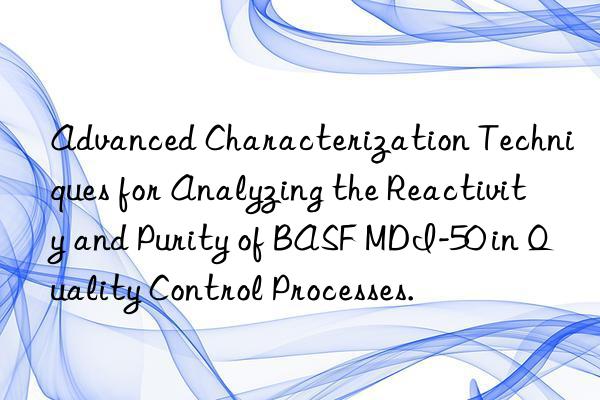 Advanced Characterization Techniques for Analyzing the Reactivity and Purity of BASF MDI-50 in Quality Control Processes.